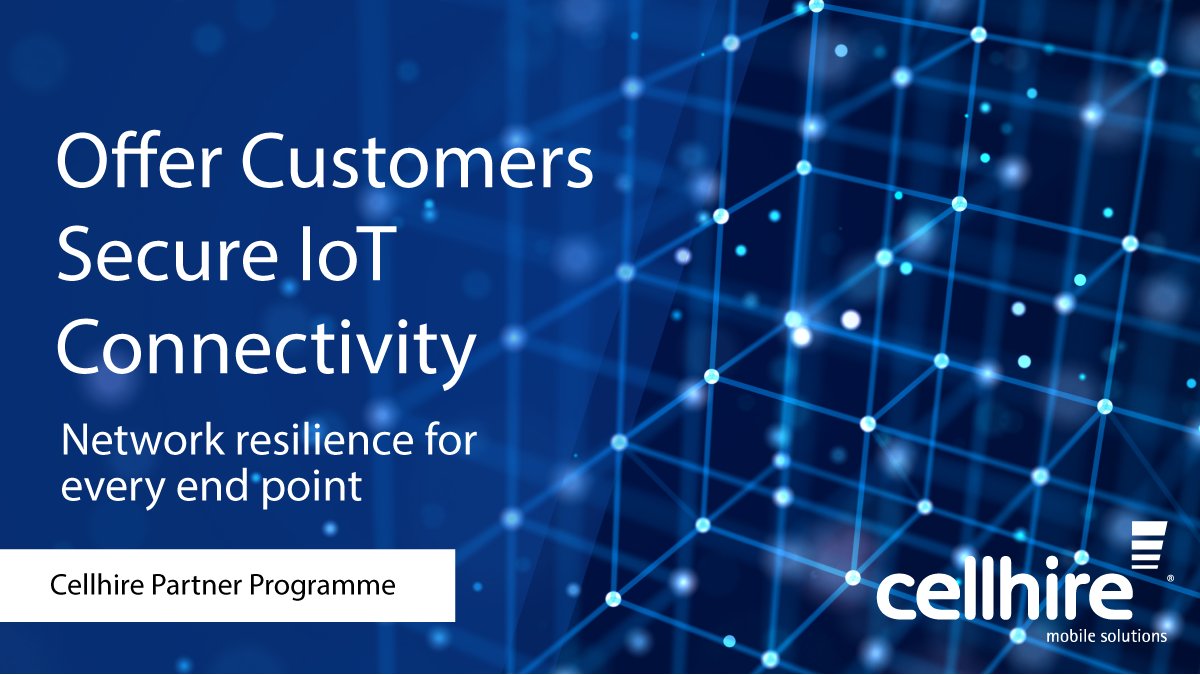 Offer Customers Secure IoT Connectivity

Network resilience for every end point

Cellhire Partner Programme

cellhire®
mobile solutions